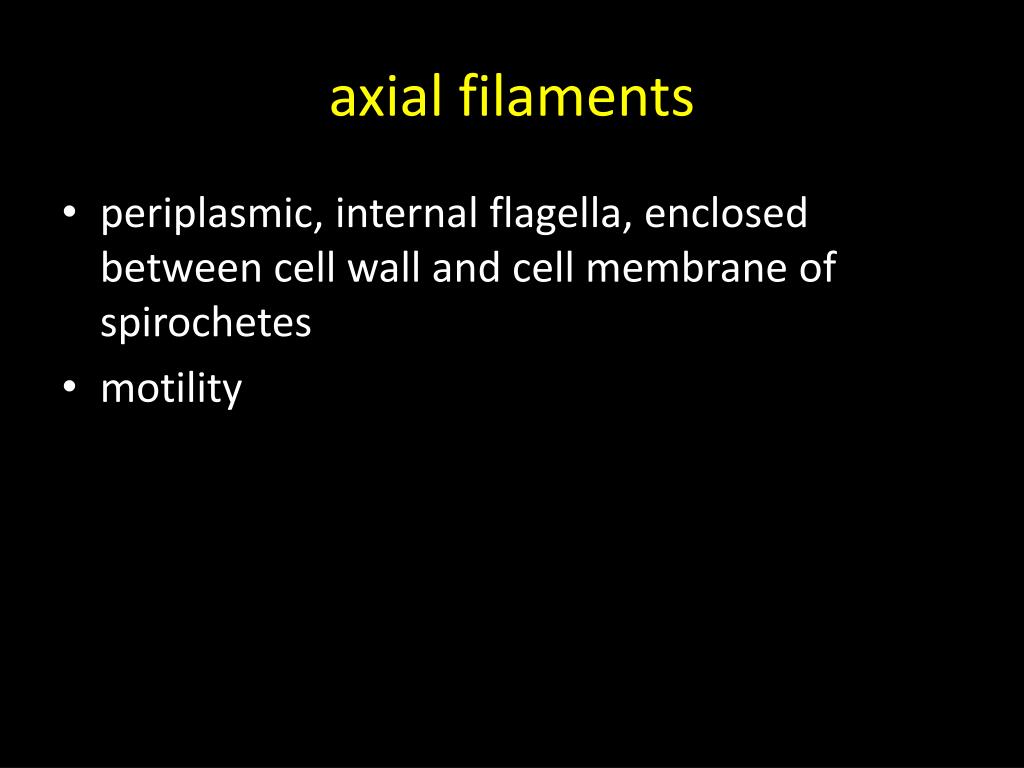 axial filaments

• periplasmic, internal flagella, enclosed between cell wall and cell membrane of spirochetes
• motility